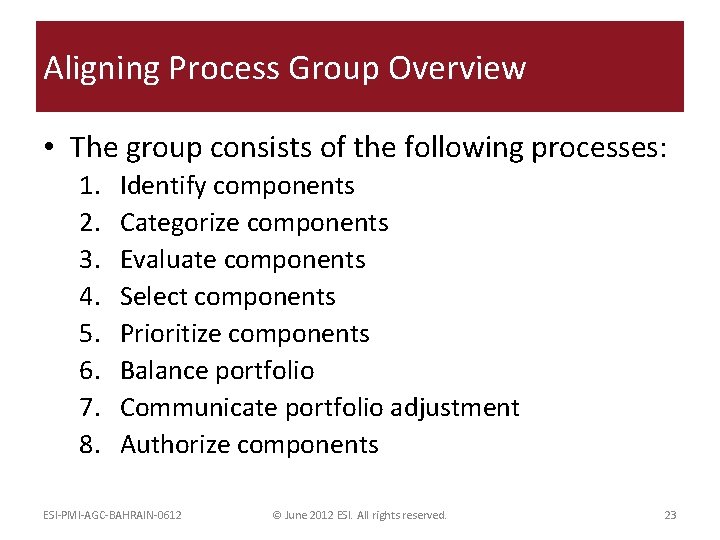 Aligning Process Group Overview

• The group consists of the following processes:
1. Identify components
2. Categorize components
3. Evaluate components
4. Select components
5. Prioritize components
6. Balance portfolio
7. Communicate portfolio adjustment
8. Authorize components

ESI-PMI-AGC-BAHRAIN-0612 © June 2012 ESI. All rights reserved. 23